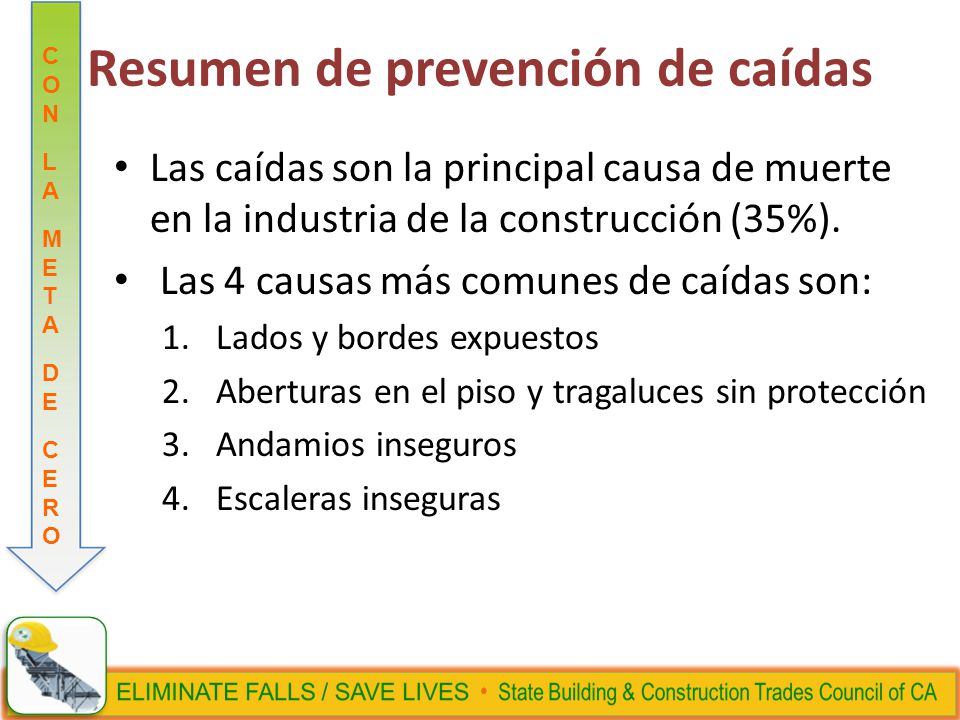 CON LA META DE CERO

Resumen de prevención de caídas

• Las caídas son la principal causa de muerte en la industria de la construcción (35%).

• Las 4 causas más comunes de caídas son:
1. Lados y bordes expuestos
2. Aberturas en el piso y tragaluces sin protección
3. Andamios inseguros
4. Escaleras inseguras

ELIMINATE FALLS / SAVE LIVES • State Building & Construction Trades Council of CA